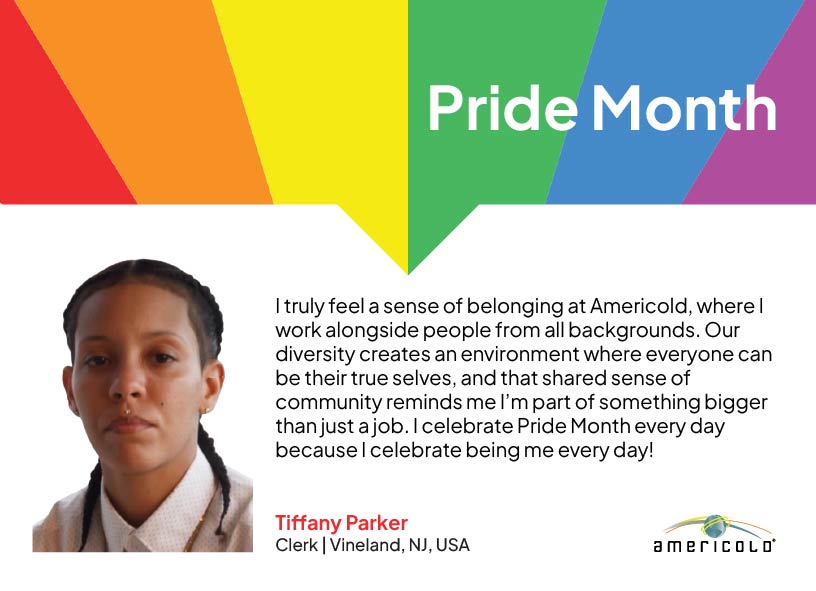 Pride Month

I truly feel a sense of belonging at Americold, where I work alongside people from all backgrounds. Our diversity creates an environment where everyone can be their true selves, and that shared sense of community reminds me I'm part of something bigger than just a job. I celebrate Pride Month every day because I celebrate being me every day!

Tiffany Parker
Clerk | Vineland, NJ, USA

americold